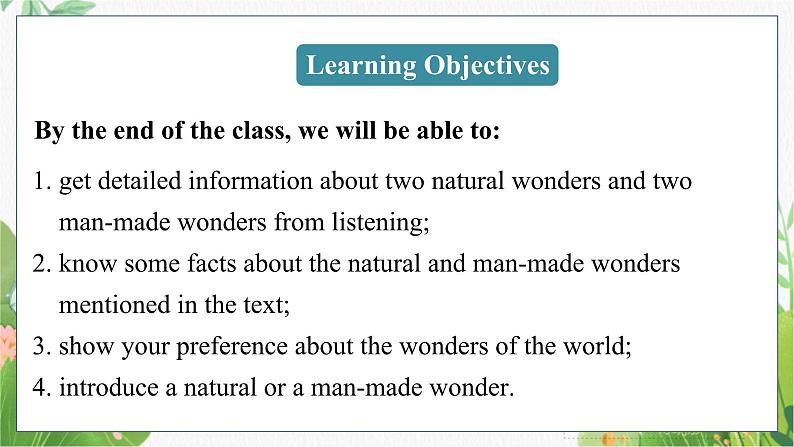 Learning Objectives

By the end of the class, we will be able to:

1. get detailed information about two natural wonders and two man-made wonders from listening;
2. know some facts about the natural and man-made wonders mentioned in the text;
3. show your preference about the wonders of the world;
4. introduce a natural or a man-made wonder.